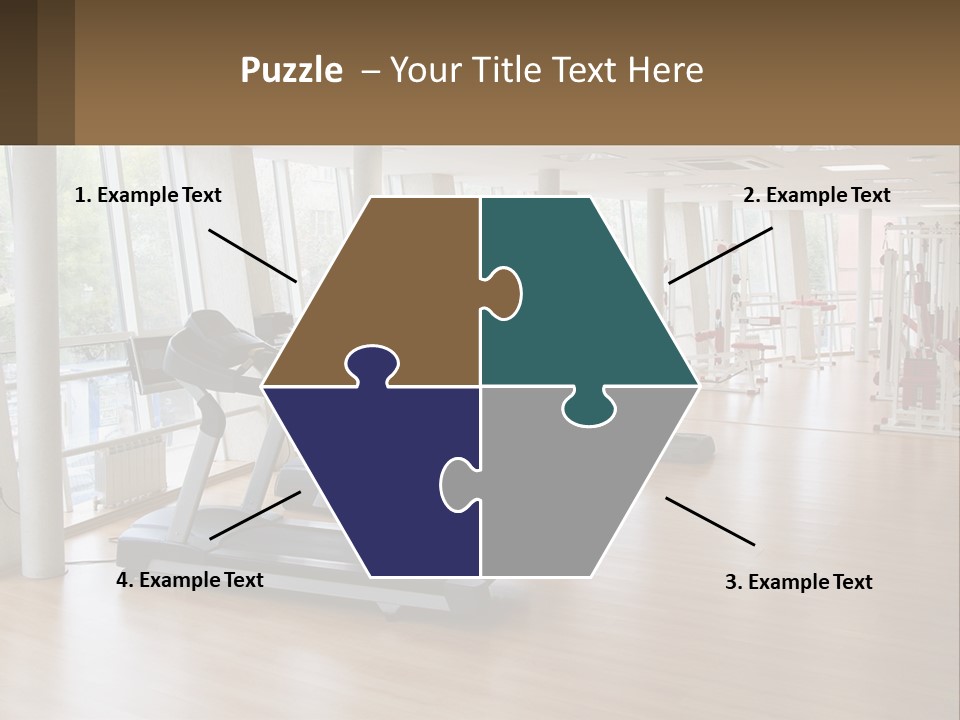 Puzzle – Your Title Text Here

1. Example Text

2. Example Text

4. Example Text

3. Example Text